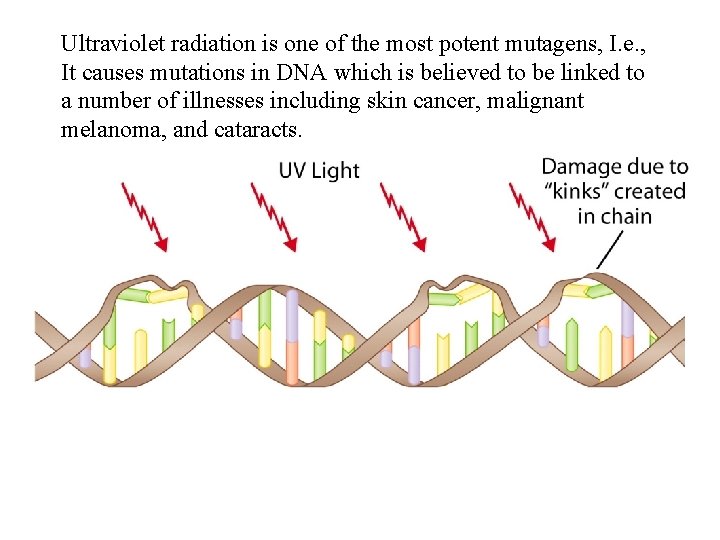 Ultraviolet radiation is one of the most potent mutagens, I.e., It causes mutations in DNA which is believed to be linked to a number of illnesses including skin cancer, malignant melanoma, and cataracts.

UV Light

Damage due to "kinks" created in chain